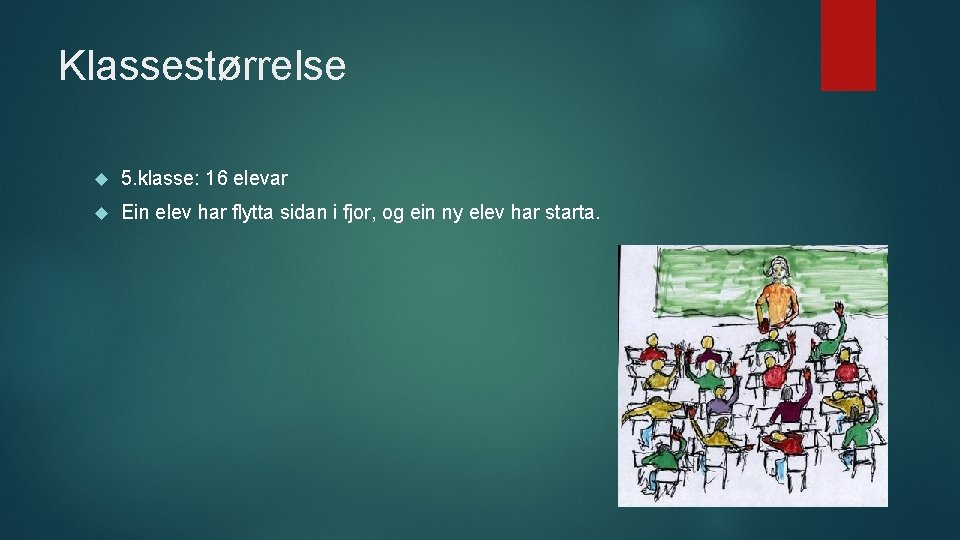 Klassestørrelse

5.klasse: 16 elevar

Ein elev har flytta sidan i fjor, og ein ny elev har starta.